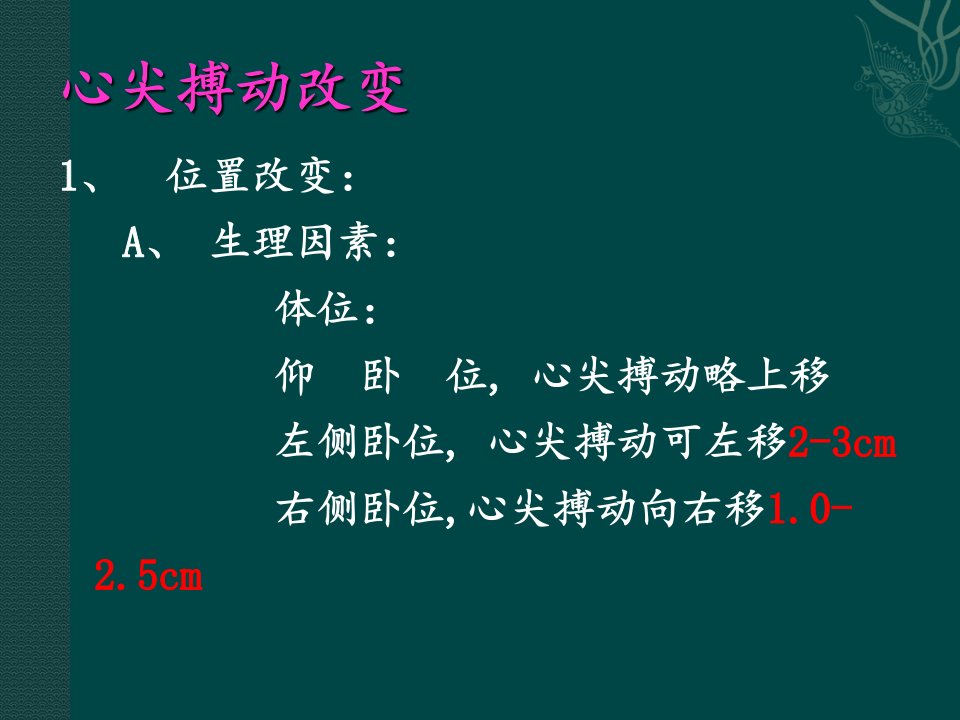 心尖搏动改变

1、 位置改变：

A、 生理因素：

体位：

仰 卧 位，心尖搏动略上移

左侧卧位，心尖搏动可左移2-3cm

右侧卧位,心尖搏动向右移1.0-2.5cm